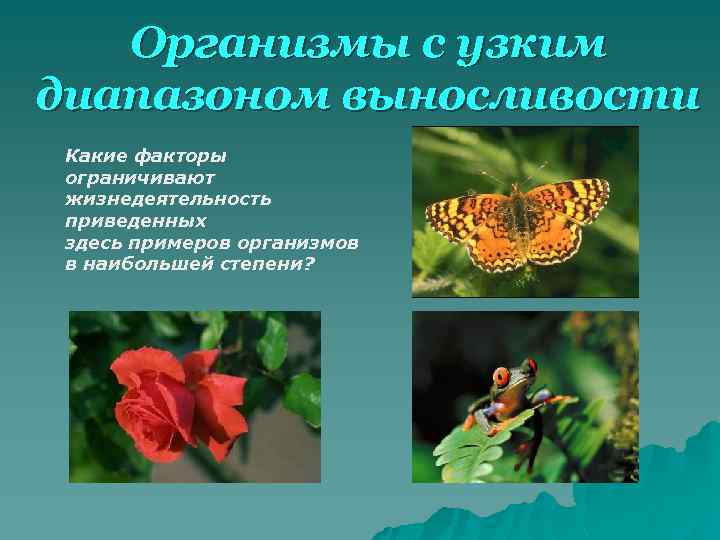 Организмы с узким диапазоном выносливости

Какие факторы ограничивают жизнедеятельность приведенных здесь примеров организмов в наибольшей степени?